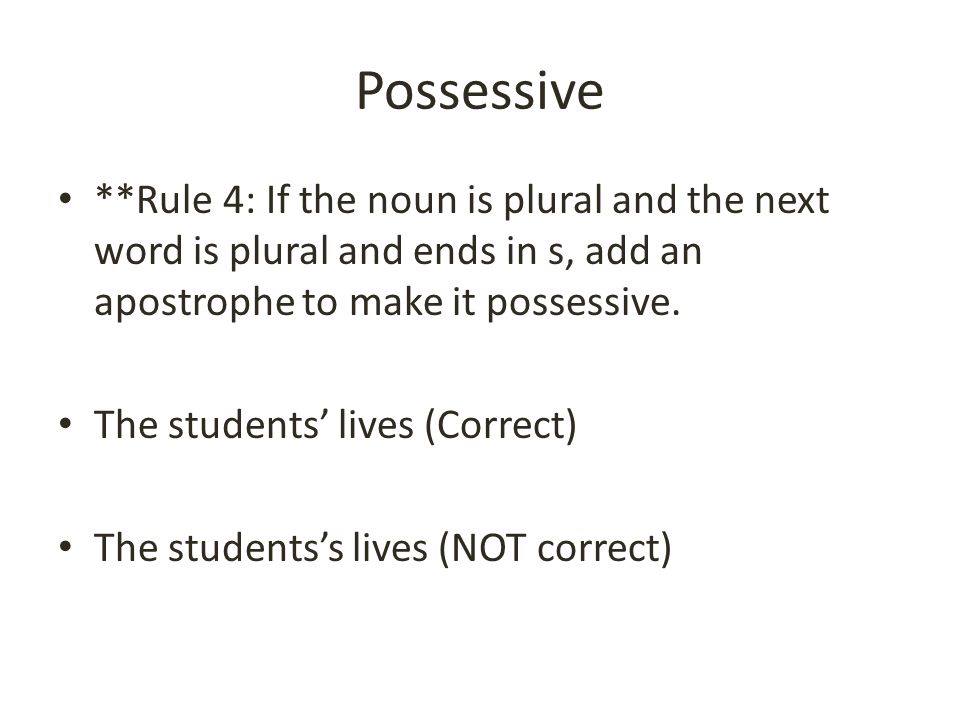 Possessive

• **Rule 4: If the noun is plural and the next word is plural and ends in s, add an apostrophe to make it possessive.

• The students’ lives (Correct)

• The students’s lives (NOT correct)